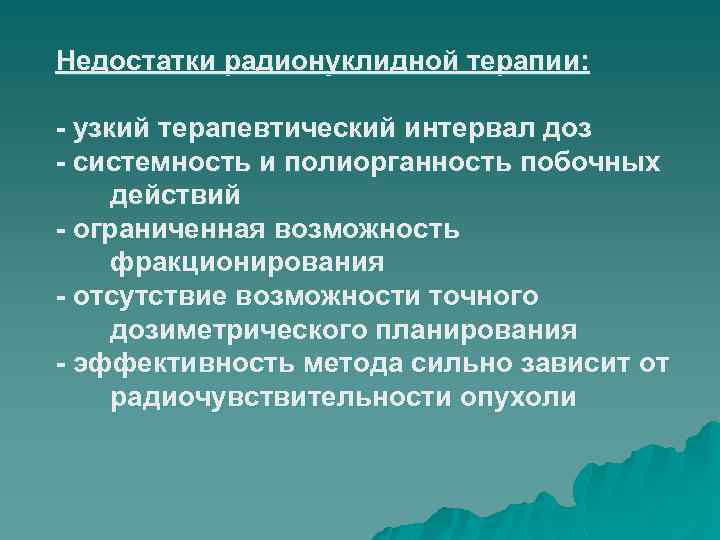 Недостатки радионуклидной терапии:

- узкий терапевтический интервал доз
- системность и полиорганность побочных действий
- ограниченная возможность фракционирования
- отсутствие возможности точного дозиметрического планирования
- эффективность метода сильно зависит от радиочувствительности опухоли